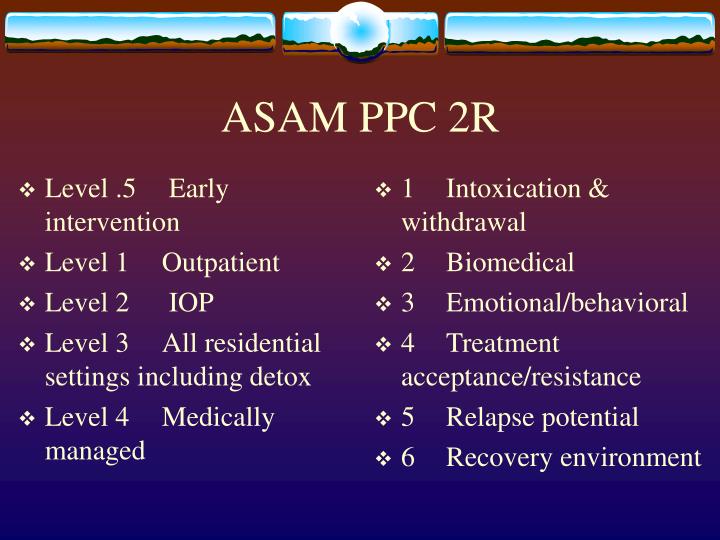 ASAM PPC 2R

❖ Level .5 Early intervention
❖ Level 1 Outpatient
❖ Level 2 IOP
❖ Level 3 All residential settings including detox
❖ Level 4 Medically managed

❖ 1 Intoxication & withdrawal
❖ 2 Biomedical
❖ 3 Emotional/behavioral
❖ 4 Treatment acceptance/resistance
❖ 5 Relapse potential
❖ 6 Recovery environment